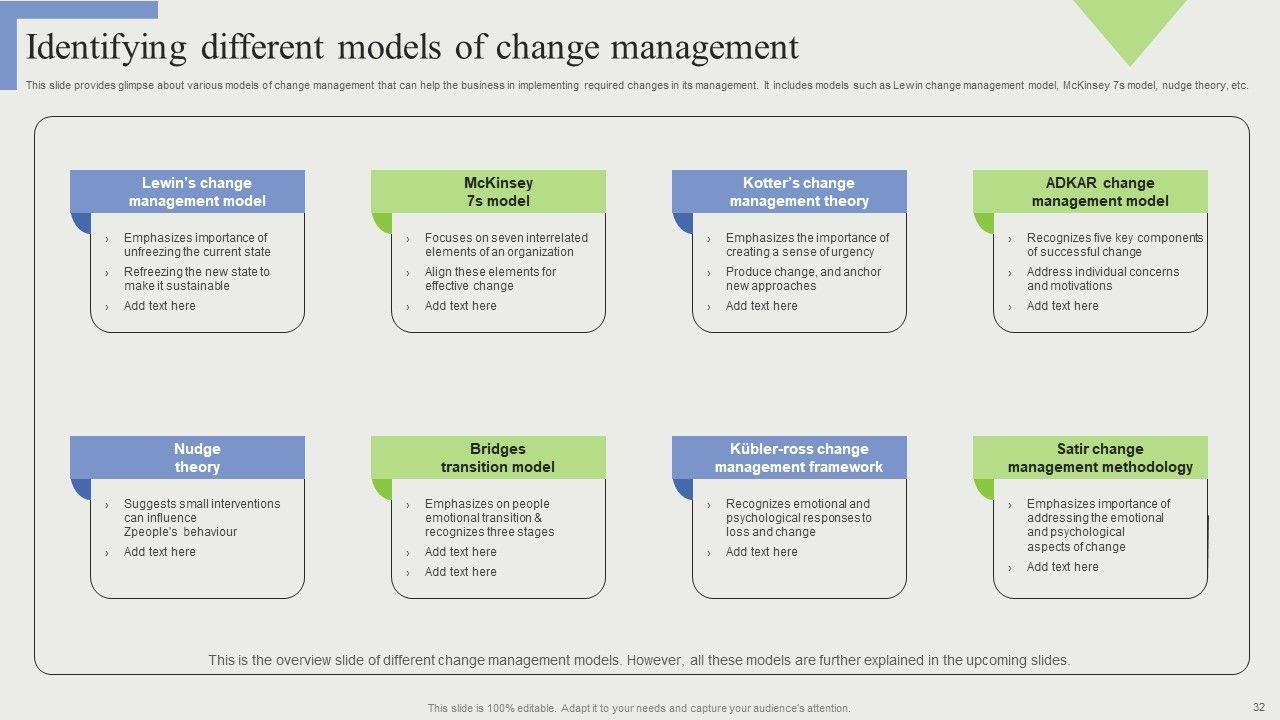 Identifying different models of change management

This slide provides glimpse about various models of change management that can help the business in implementing required changes in its management. It includes models such as Lewin change management model, McKinsey 7s model, nudge theory, etc.

Lewin's change management model

› Emphasizes importance of unfreezing the current state
› Refreezing the new state to make it sustainable
› Add text here

McKinsey 7s model

› Focuses on seven interrelated elements of an organization
› Align these elements for effective change
› Add text here

Kotter's change management theory

› Emphasizes the importance of creating a sense of urgency
› Produce change, and anchor new approaches
› Add text here

ADKAR change management model

› Recognizes five key components of successful change
› Address individual concerns and motivations
› Add text here

Nudge theory

› Suggests small interventions can influence Zpeople's behaviour
› Add text here

Bridges transition model

› Emphasizes on people emotional transition & recognizes three stages
› Add text here
› Add text here

Kübler-ross change management framework

› Recognizes emotional and psychological responses to loss and change
› Add text here

Satir change management methodology

› Emphasizes importance of addressing the emotional and psychological aspects of change
› Add text here

This is the overview slide of different change management models. However, all these models are further explained in the upcoming slides.

This slide is 100% editable. Adapt it to your needs and capture your audience's attention.

32